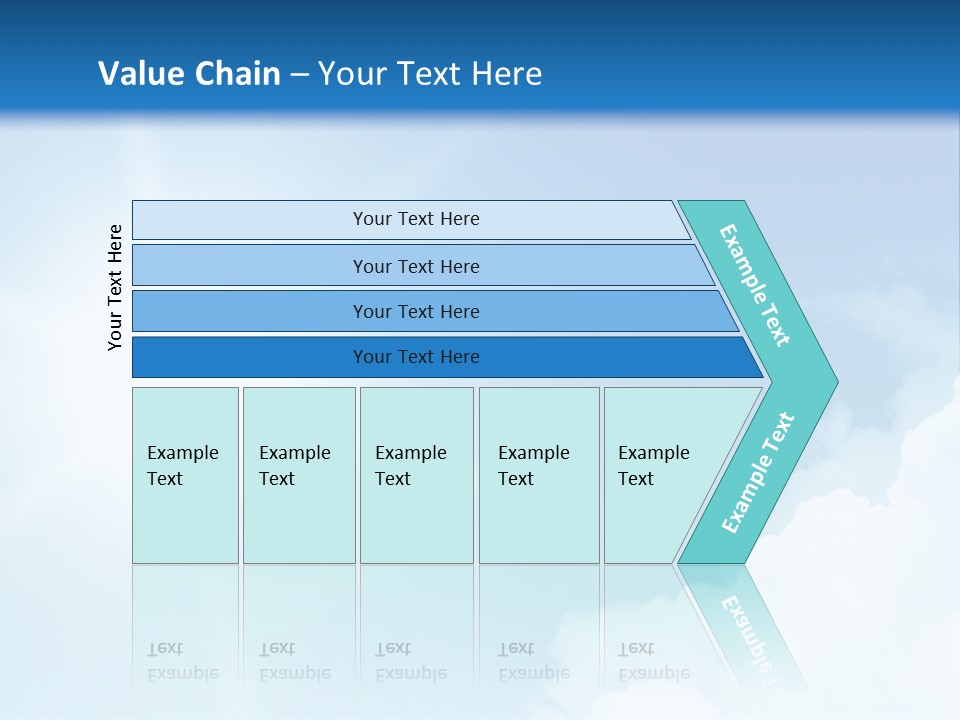 Value Chain – Your Text Here

Your Text Here

Your Text Here

Your Text Here

Your Text Here

Your Text Here

Example Text

Example Text

Example Text

Example Text

Example Text

Example Text

Example Text